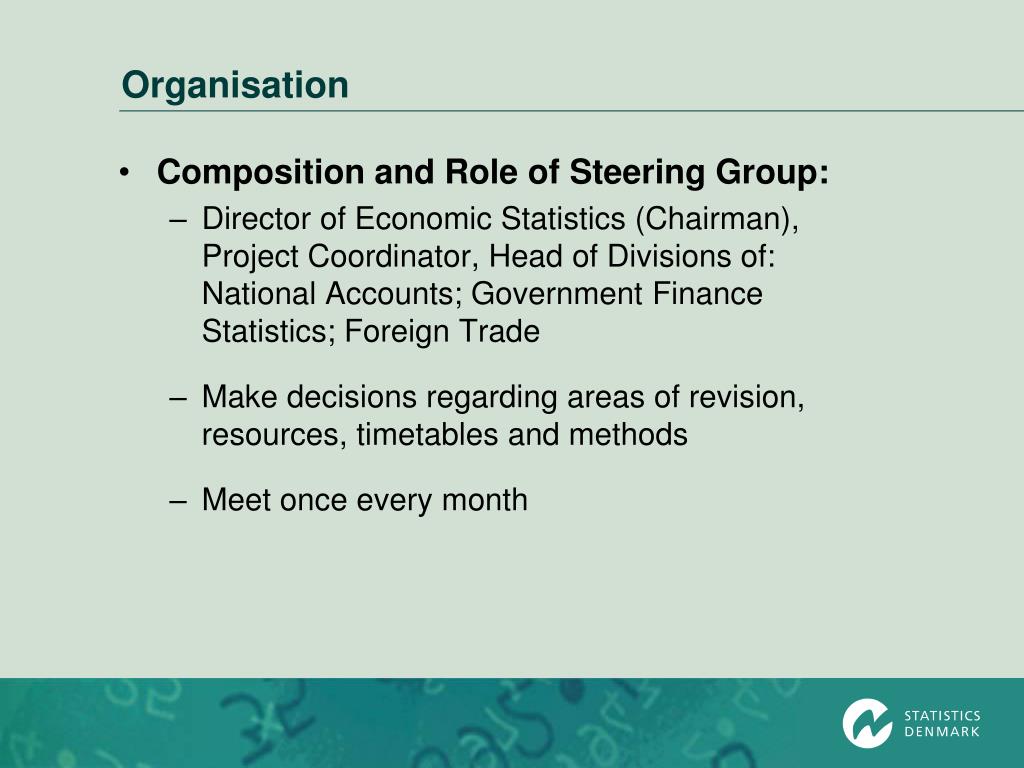 Organisation

• Composition and Role of Steering Group:

– Director of Economic Statistics (Chairman), Project Coordinator, Head of Divisions of: National Accounts; Government Finance Statistics; Foreign Trade

– Make decisions regarding areas of revision, resources, timetables and methods

– Meet once every month

STATISTICS DENMARK